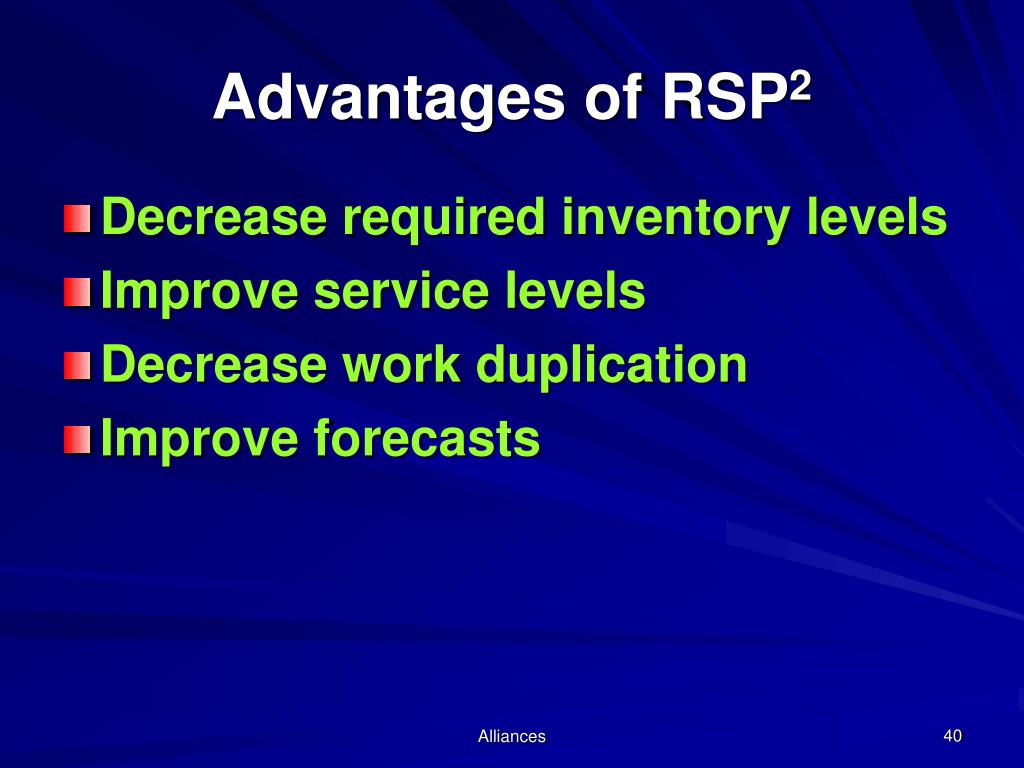 Advantages of RSP$^2$

Decrease required inventory levels
Improve service levels
Decrease work duplication
Improve forecasts

Alliances

40